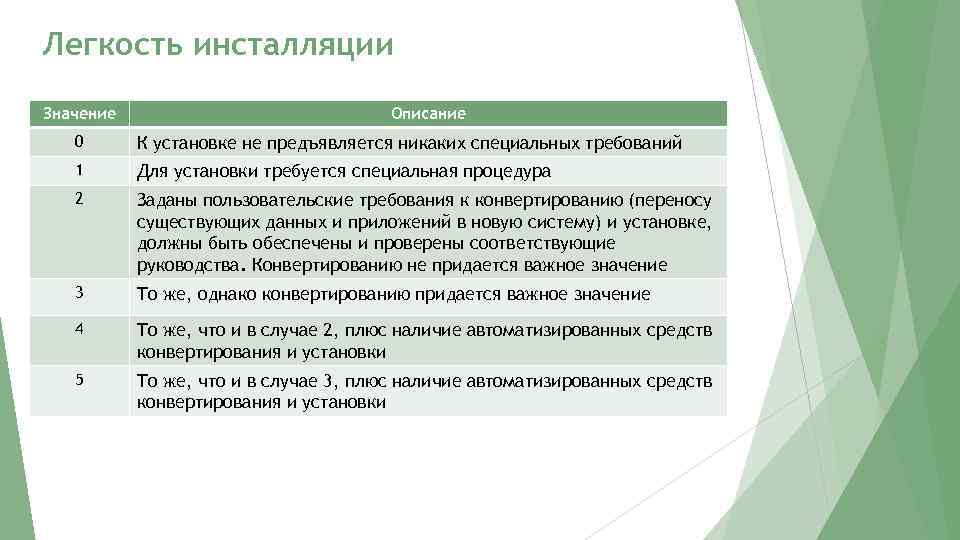 Легкость инсталляции

| Значение | Описание |
|---|---|
| 0 | К установке не предъявляется никаких специальных требований |
| 1 | Для установки требуется специальная процедура |
| 2 | Заданы пользовательские требования к конвертированию (переносу существующих данных и приложений в новую систему) и установке, должны быть обеспечены и проверены соответствующие руководства. Конвертированию не придается важное значение |
| 3 | То же, однако конвертированию придается важное значение |
| 4 | То же, что и в случае 2, плюс наличие автоматизированных средств конвертирования и установки |
| 5 | То же, что и в случае 3, плюс наличие автоматизированных средств конвертирования и установки |